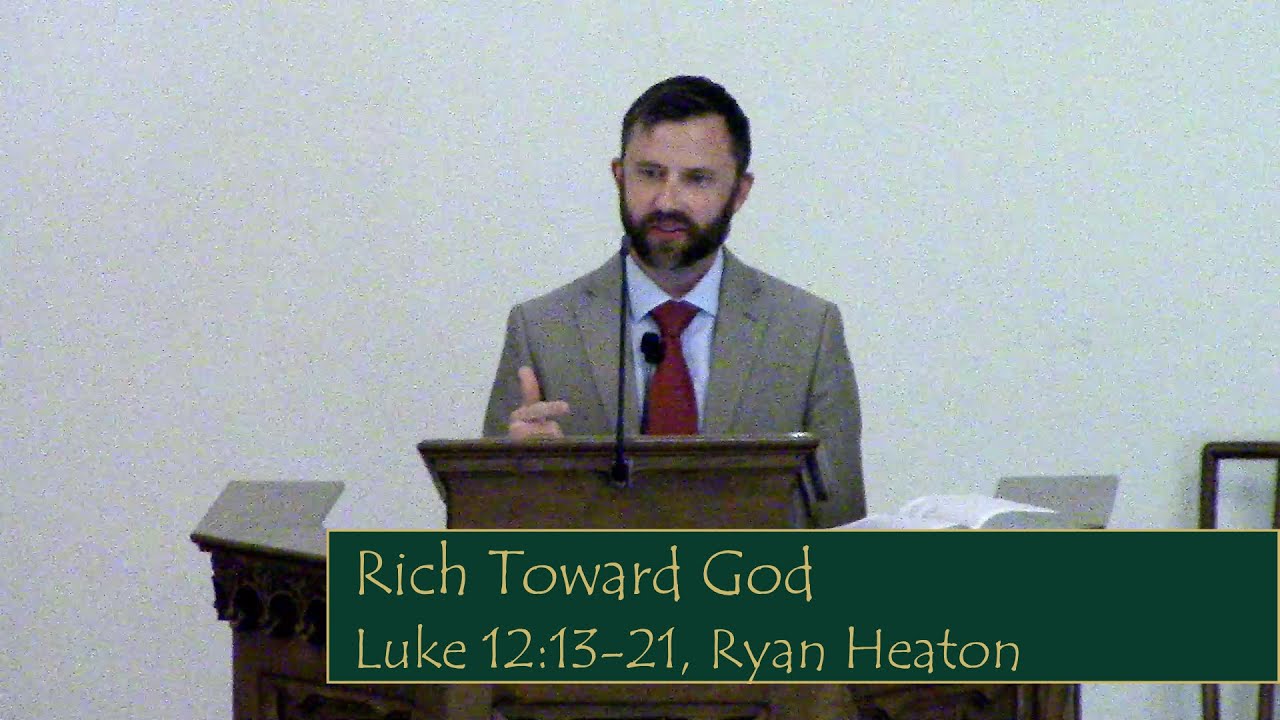 Rich Toward God
Luke 12:13-21, Ryan Heaton